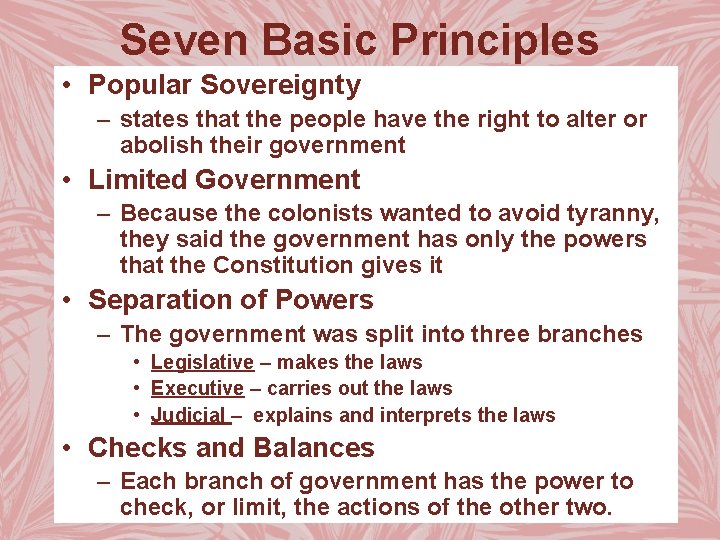 Seven Basic Principles

• Popular Sovereignty
– states that the people have the right to alter or abolish their government

• Limited Government
– Because the colonists wanted to avoid tyranny, they said the government has only the powers that the Constitution gives it

• Separation of Powers
– The government was split into three branches
• Legislative – makes the laws
• Executive – carries out the laws
• Judicial – explains and interprets the laws

• Checks and Balances
– Each branch of government has the power to check, or limit, the actions of the other two.